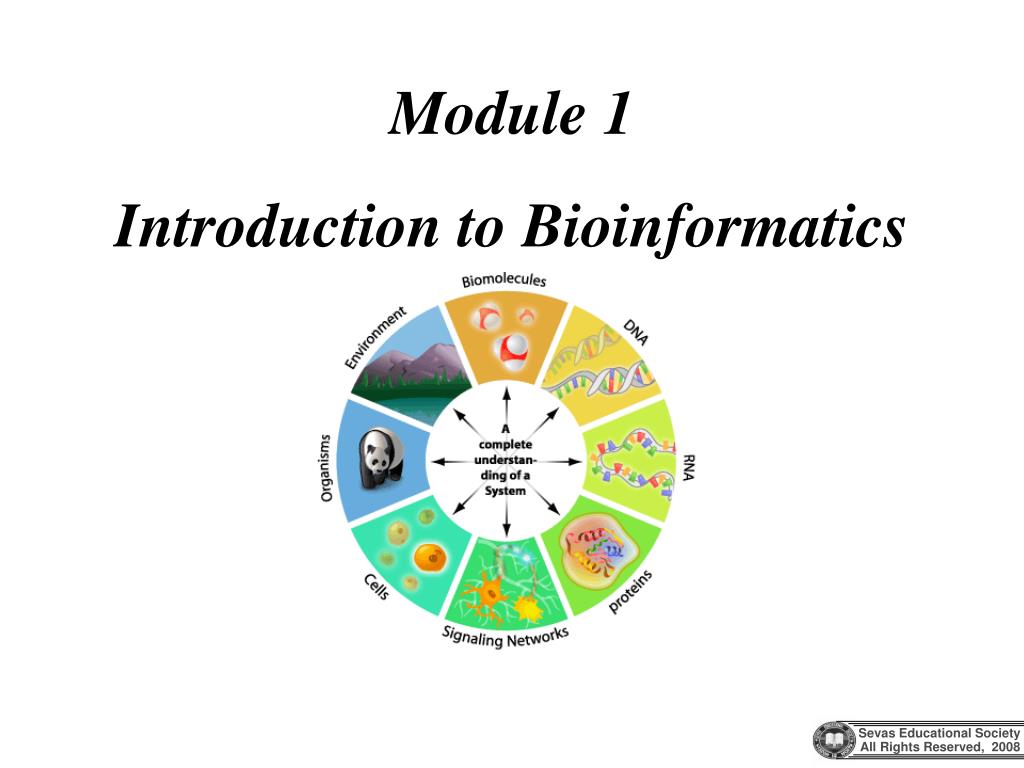 Module 1

Introduction to Bioinformatics

Biomolecules

DNA

RNA

proteins

Signaling Networks

Cells

Organisms

Environment

A complete understanding of a System

Sevas Educational Society
All Rights Reserved, 2008